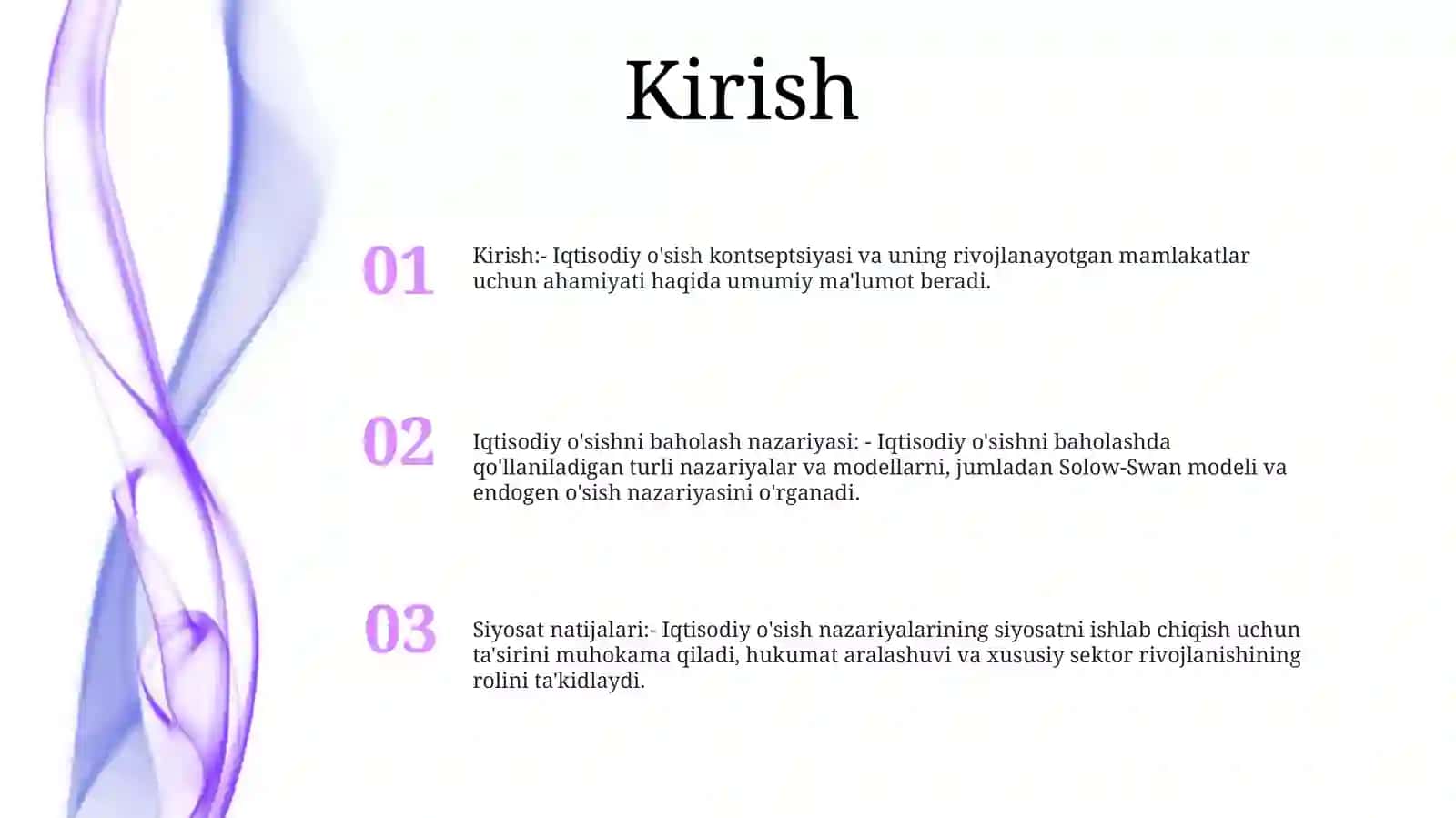 Kirish

01

Kirish:- Iqtisodiy o'sish kontseptsiyasi va uning rivojlanayotgan mamlakatlar uchun ahamiyati haqida umumiy ma'lumot beradi.

02

Iqtisodiy o'sishni baholash nazariyasi: - Iqtisodiy o'sishni baholashda qo'llaniladigan turli nazariyalar va modellarni, jumladan Solow-Swan modeli va endogen o'sish nazariyasini o'rganadi.

03

Siyosat natijalari:- Iqtisodiy o'sish nazariyalarining siyosatni ishlab chiqish uchun ta'sirini muhokama qiladi, hukumat aralashuvi va xususiy sektor rivojlanishining rolini ta'kidlaydi.